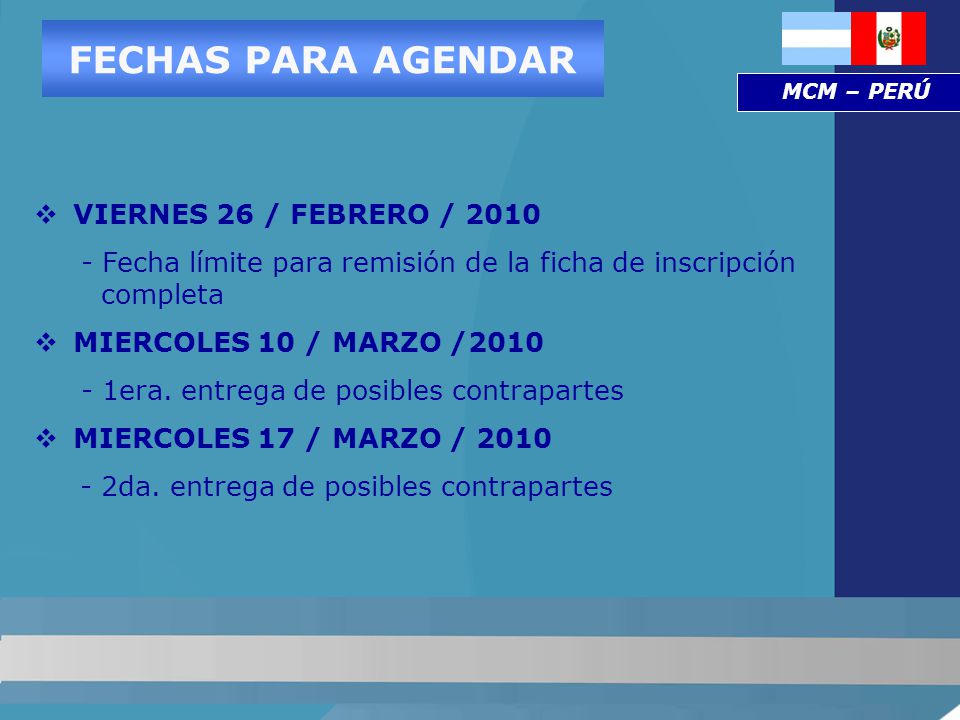 FECHAS PARA AGENDAR

MCM – PERÚ

❖ VIERNES 26 / FEBRERO / 2010

- Fecha límite para remisión de la ficha de inscripción completa

❖ MIERCOLES 10 / MARZO /2010

- 1era. entrega de posibles contrapartes

❖ MIERCOLES 17 / MARZO / 2010

- 2da. entrega de posibles contrapartes